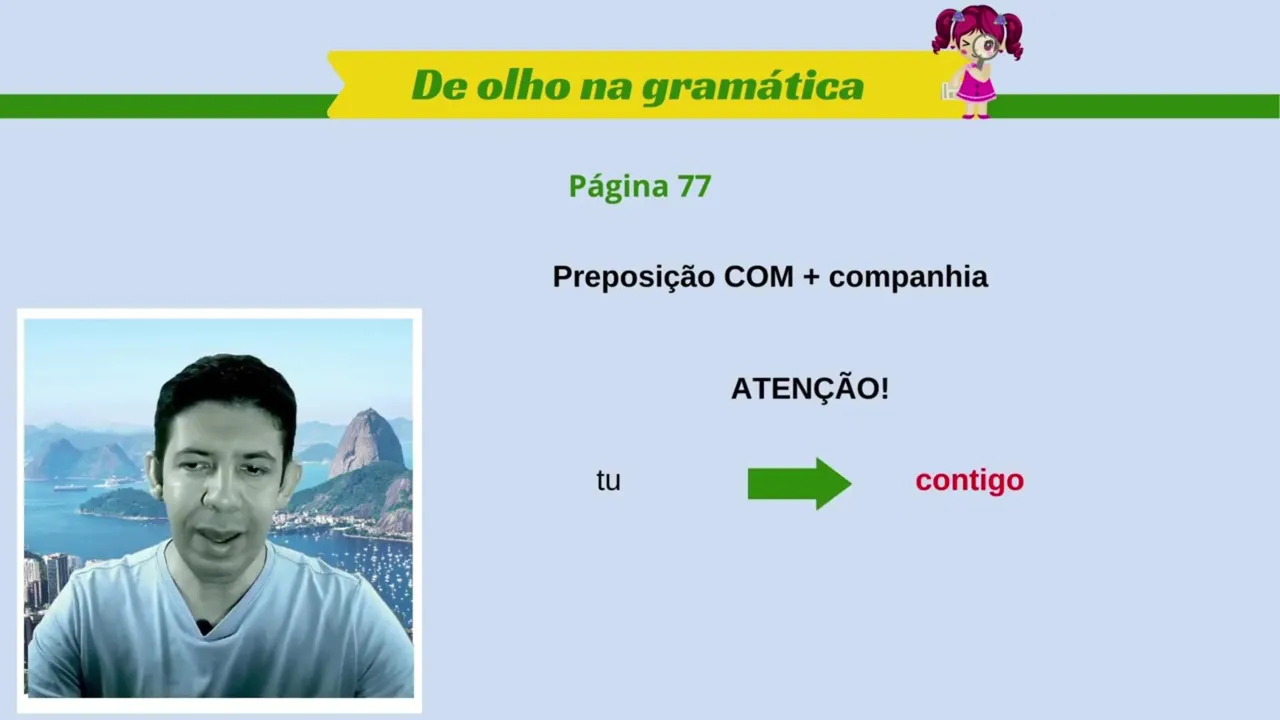 De olho na gramática

Página 77

Preposição COM + companhia

ATENÇÃO!

tu

contigo